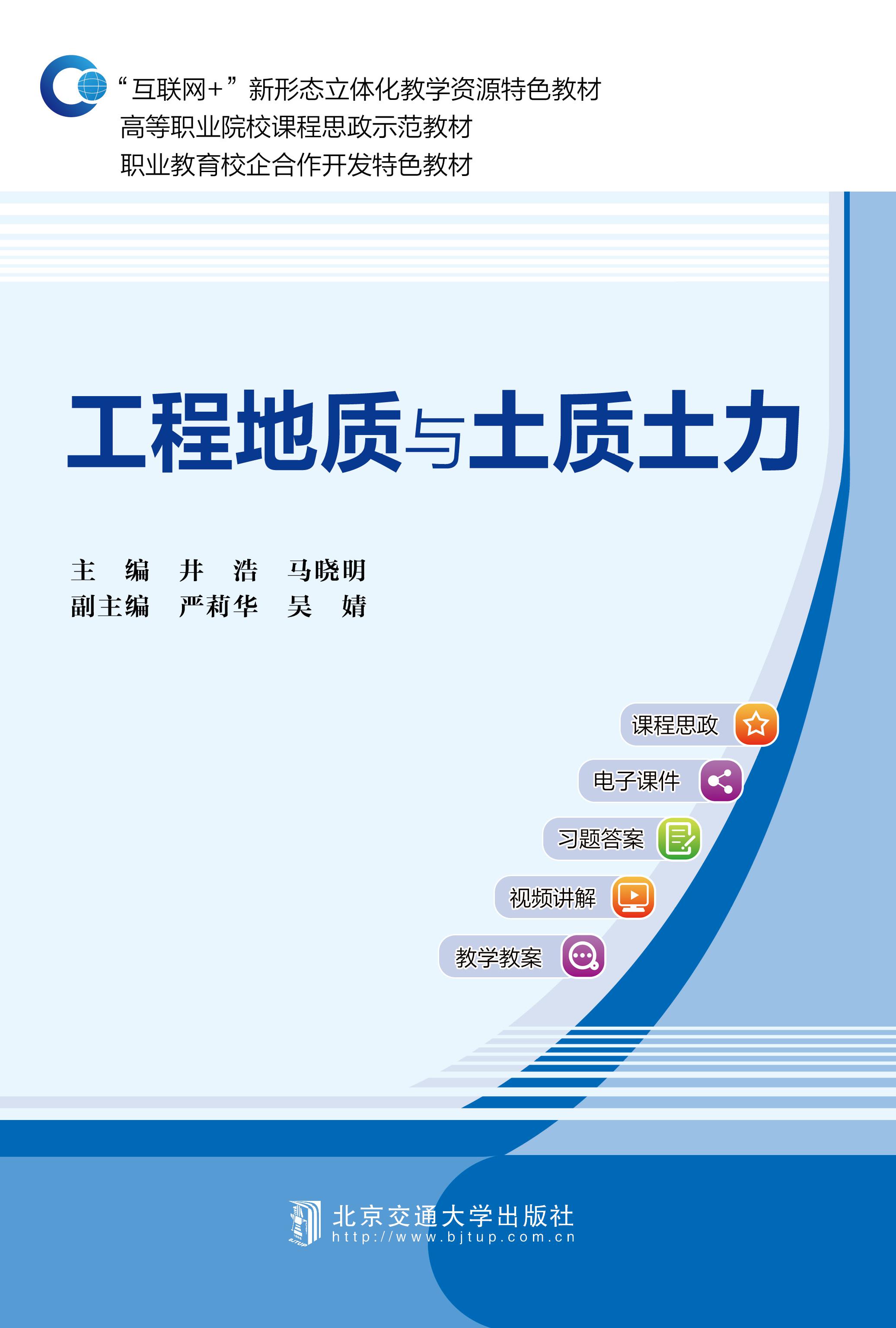 “互联网+”新形态立体化教学资源特色教材
高等职业院校课程思政示范教材
职业教育校企合作开发特色教材

工程地质与土质土力

主　编　井　浩　马晓明
副主编　严莉华　吴　婧

课程思政
电子课件
习题答案
视频讲解
教学教案

BJTUP
北京交通大学出版社
http://www.bjtup.com.cn